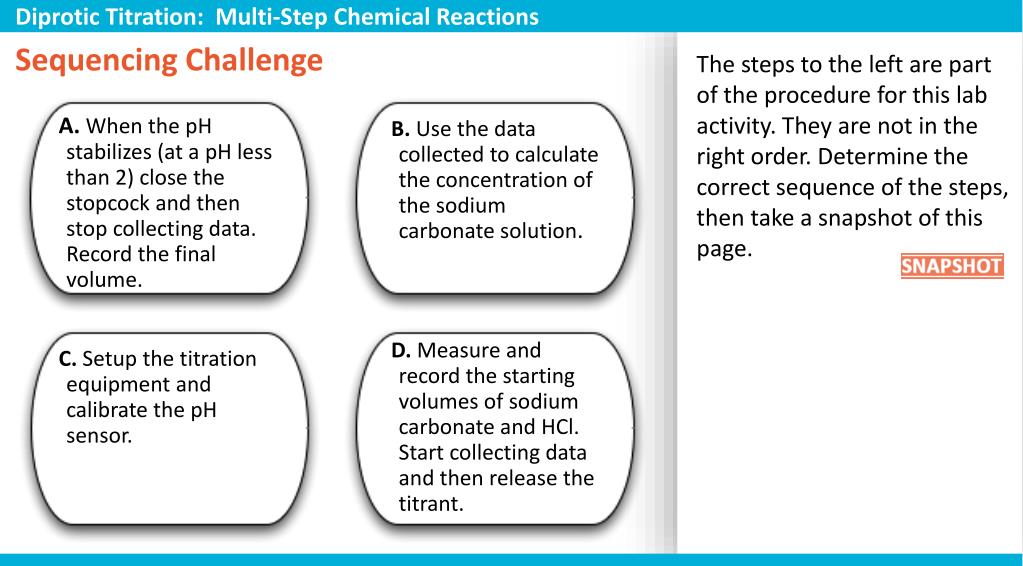 Diprotic Titration: Multi-Step Chemical Reactions

Sequencing Challenge

A. When the pH stabilizes (at a pH less than 2) close the stopcock and then stop collecting data. Record the final volume.

B. Use the data collected to calculate the concentration of the sodium carbonate solution.

C. Setup the titration equipment and calibrate the pH sensor.

D. Measure and record the starting volumes of sodium carbonate and HCl. Start collecting data and then release the titrant.

The steps to the left are part of the procedure for this lab activity. They are not in the right order. Determine the correct sequence of the steps, then take a snapshot of this page.

SNAPSHOT